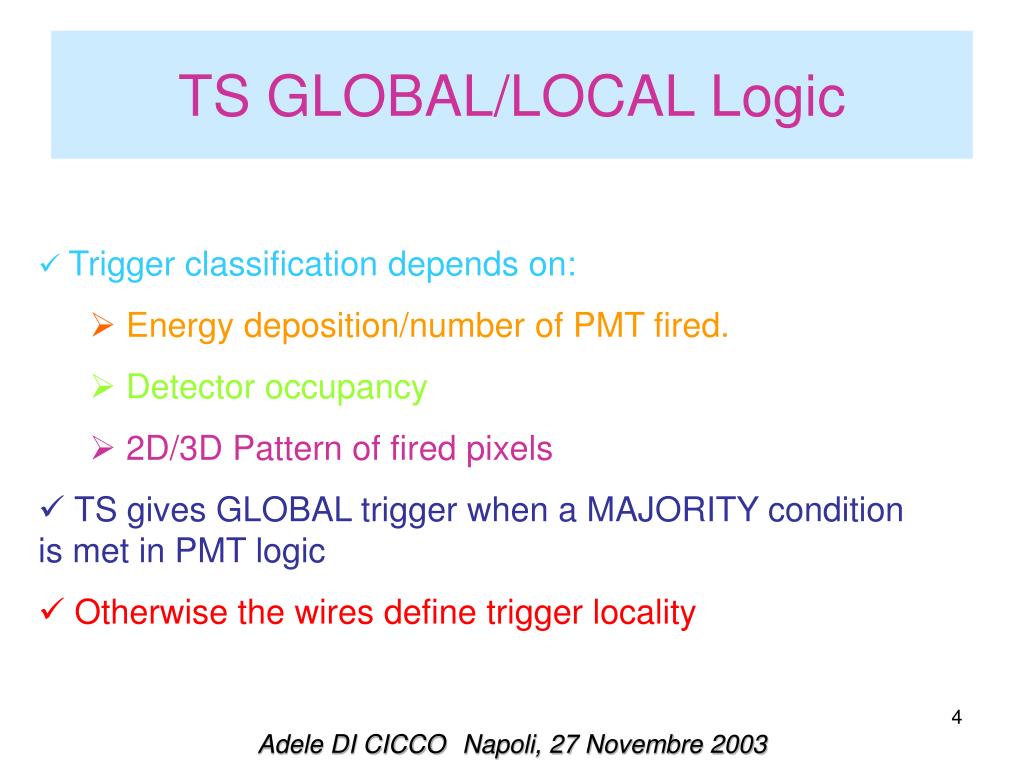 TS GLOBAL/LOCAL Logic

✓ Trigger classification depends on:

➢ Energy deposition/number of PMT fired.

➢ Detector occupancy

➢ 2D/3D Pattern of fired pixels

✓ TS gives GLOBAL trigger when a MAJORITY condition is met in PMT logic

✓ Otherwise the wires define trigger locality

4

Adele DI CICCO Napoli, 27 Novembre 2003